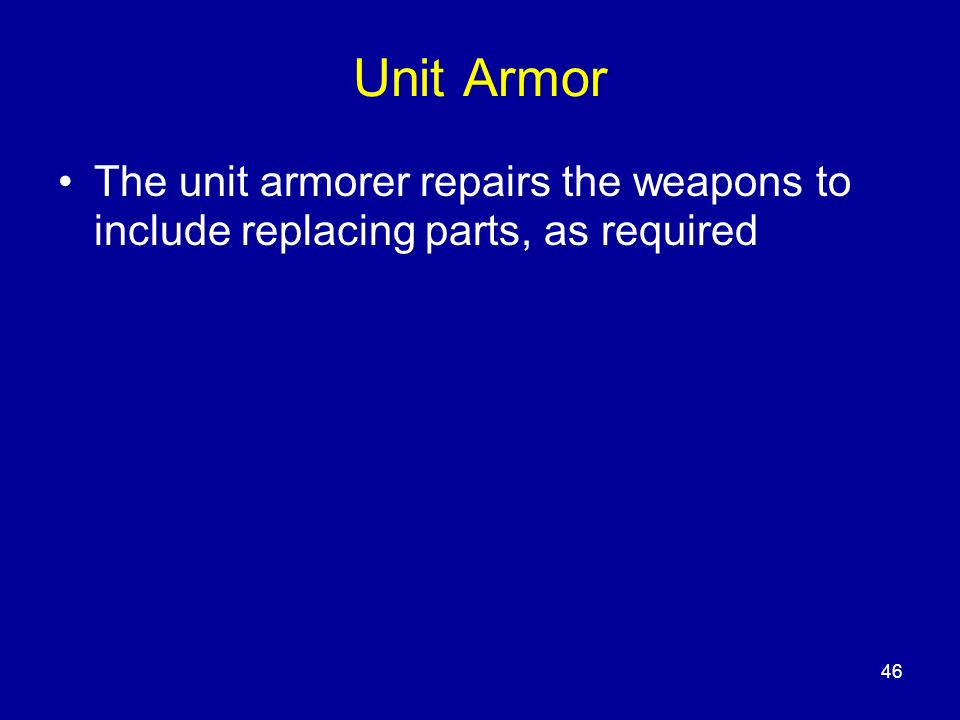 Unit Armor

• The unit armorer repairs the weapons to include replacing parts, as required

46